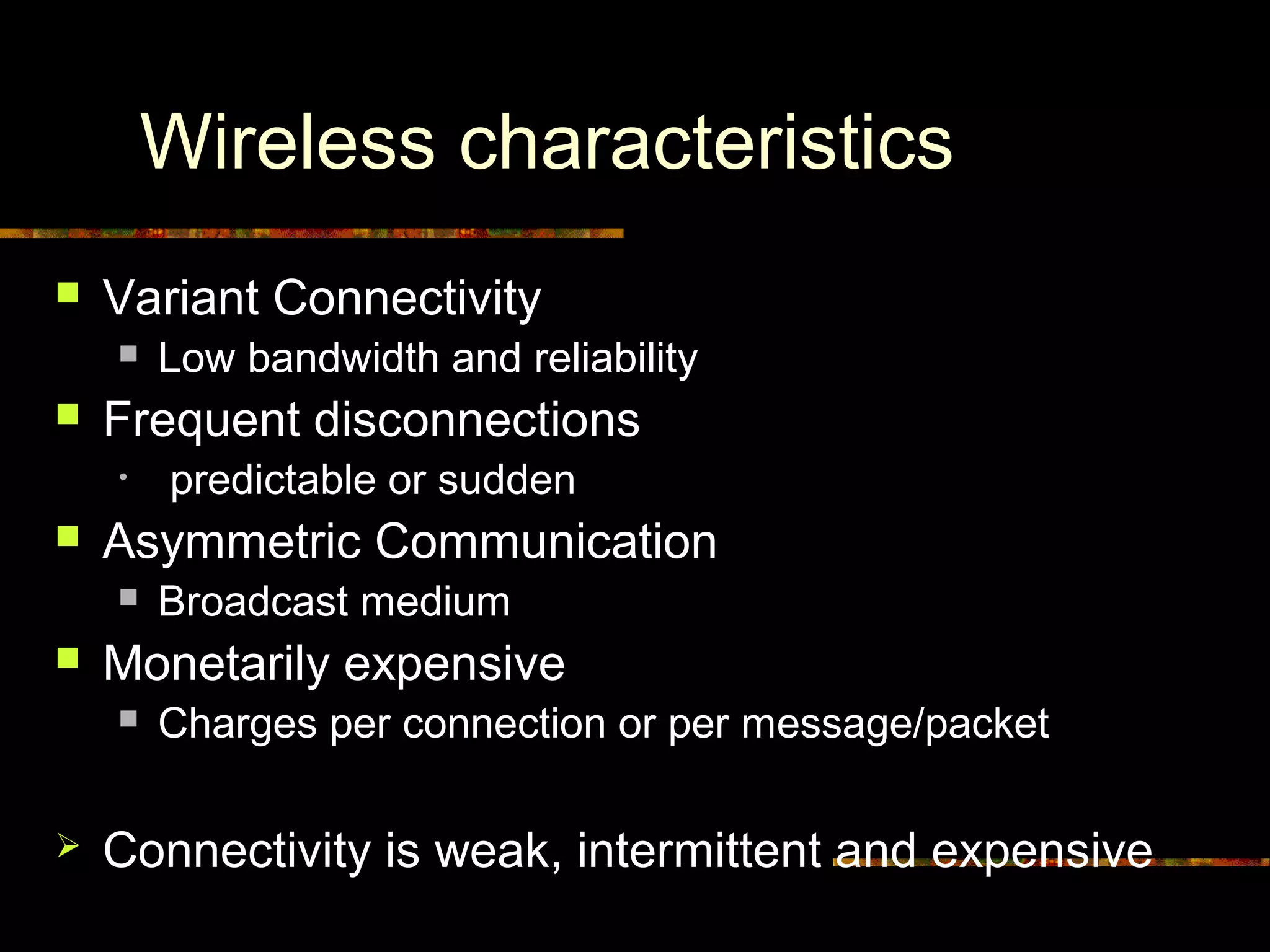 Wireless characteristics

- Variant Connectivity
  - Low bandwidth and reliability
- Frequent disconnections
  - predictable or sudden
- Asymmetric Communication
  - Broadcast medium
- Monetarily expensive
  - Charges per connection or per message/packet

➢ Connectivity is weak, intermittent and expensive